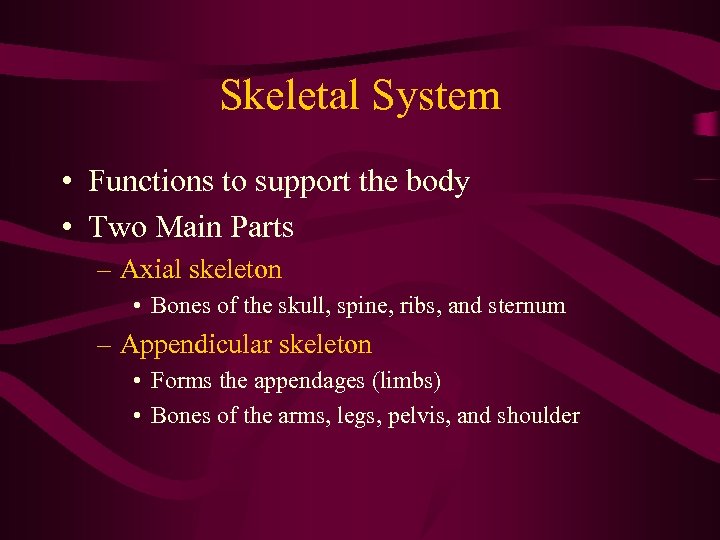 Skeletal System

• Functions to support the body
• Two Main Parts
– Axial skeleton
• Bones of the skull, spine, ribs, and sternum
– Appendicular skeleton
• Forms the appendages (limbs)
• Bones of the arms, legs, pelvis, and shoulder